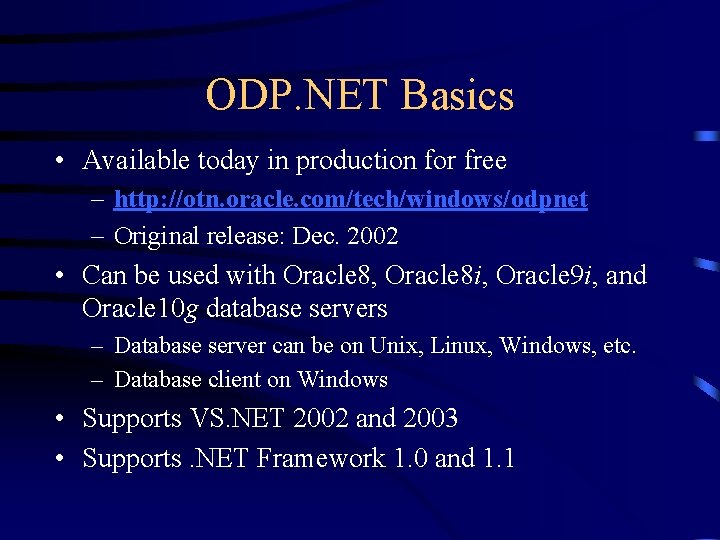 ODP.NET Basics

• Available today in production for free
  – http://otn.oracle.com/tech/windows/odpnet
  – Original release: Dec. 2002
• Can be used with Oracle8, Oracle8i, Oracle9i, and Oracle10g database servers
  – Database server can be on Unix, Linux, Windows, etc.
  – Database client on Windows
• Supports VS.NET 2002 and 2003
• Supports .NET Framework 1.0 and 1.1